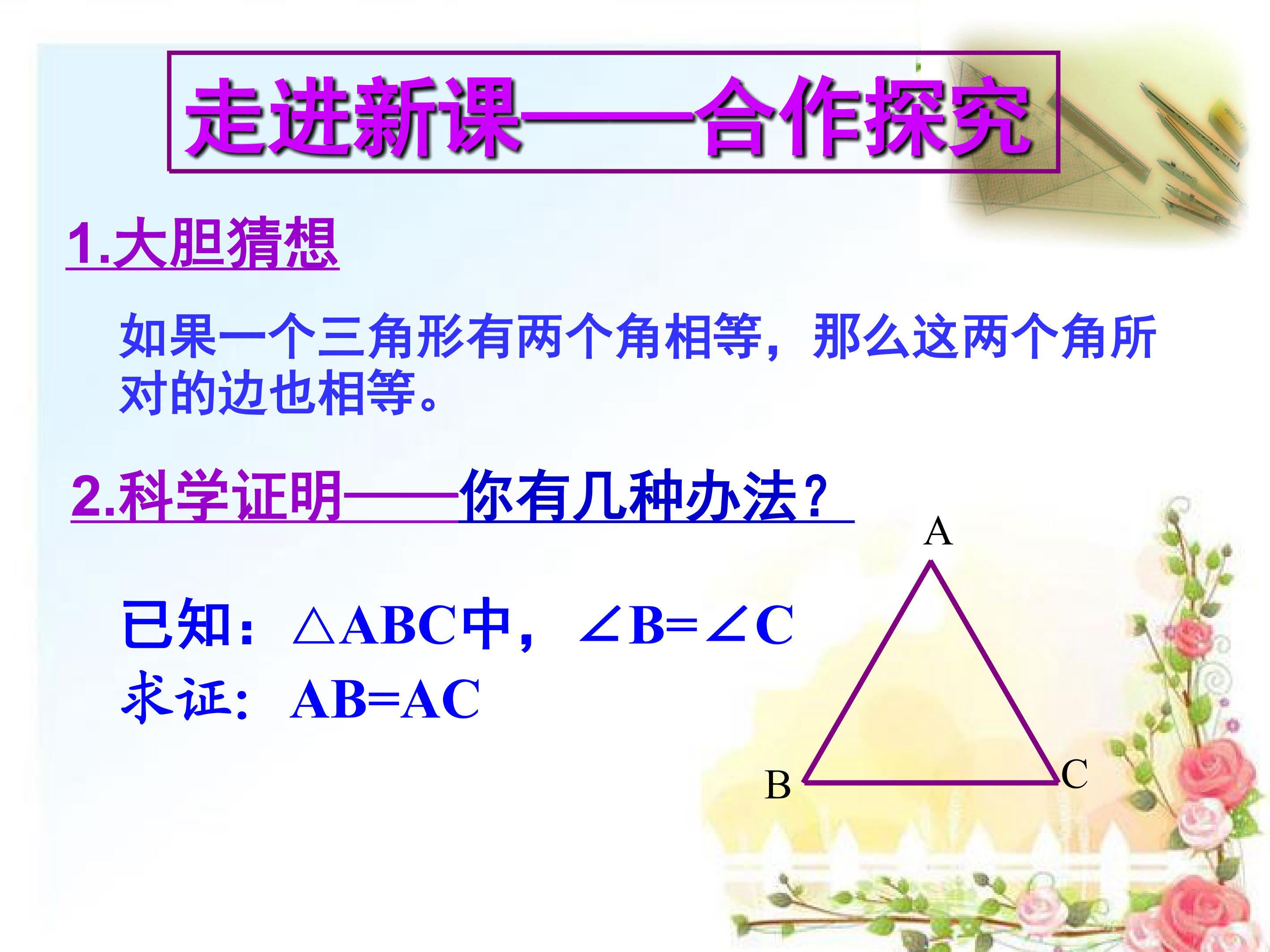 走进新课——合作探究

1.大胆猜想

如果一个三角形有两个角相等，那么这两个角所对的边也相等。

2.科学证明——你有几种办法？

已知：$\triangle ABC$中，$\angle B=\angle C$
求证：$AB=AC$

A
B
C